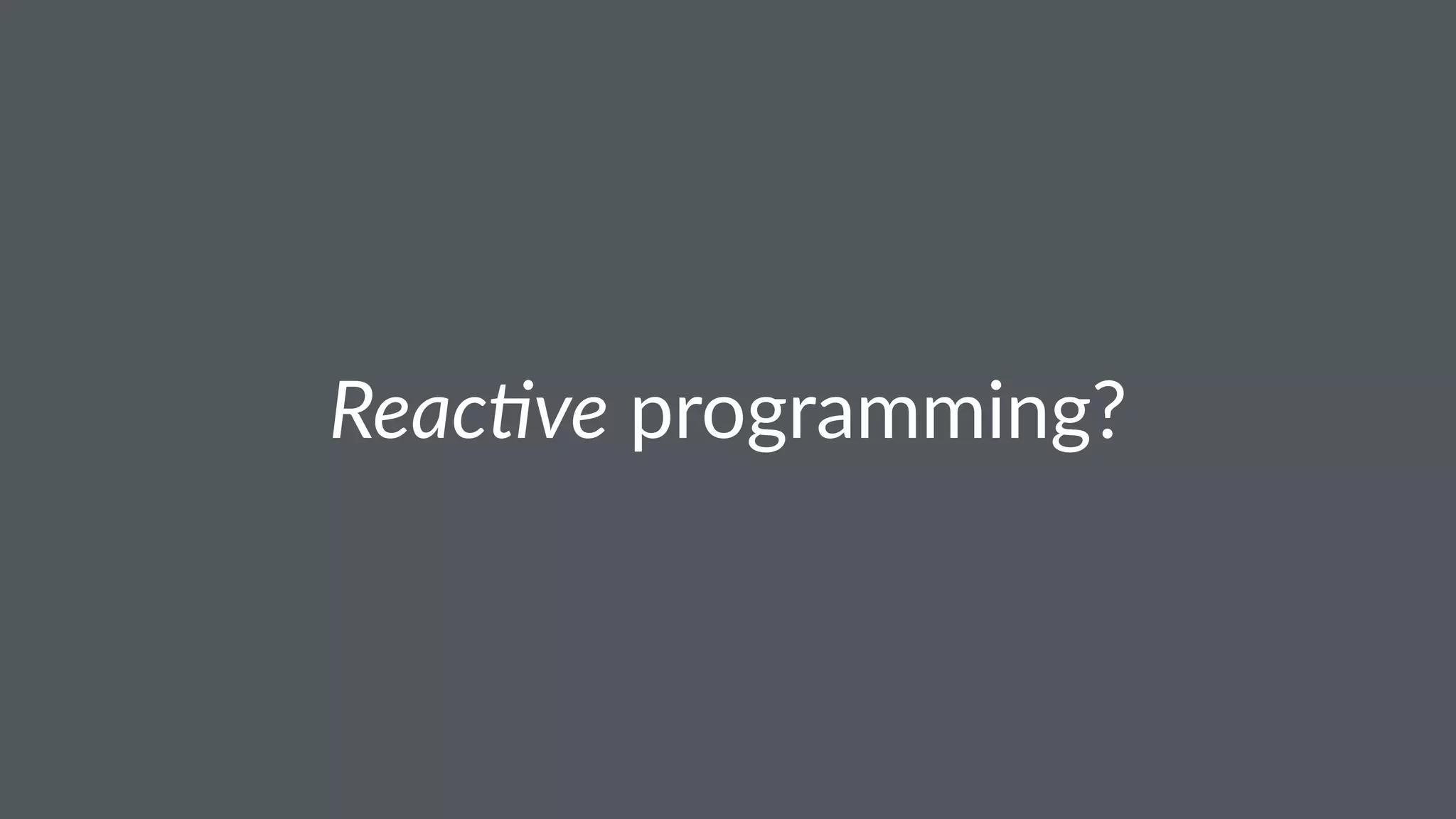 Reactive programming?